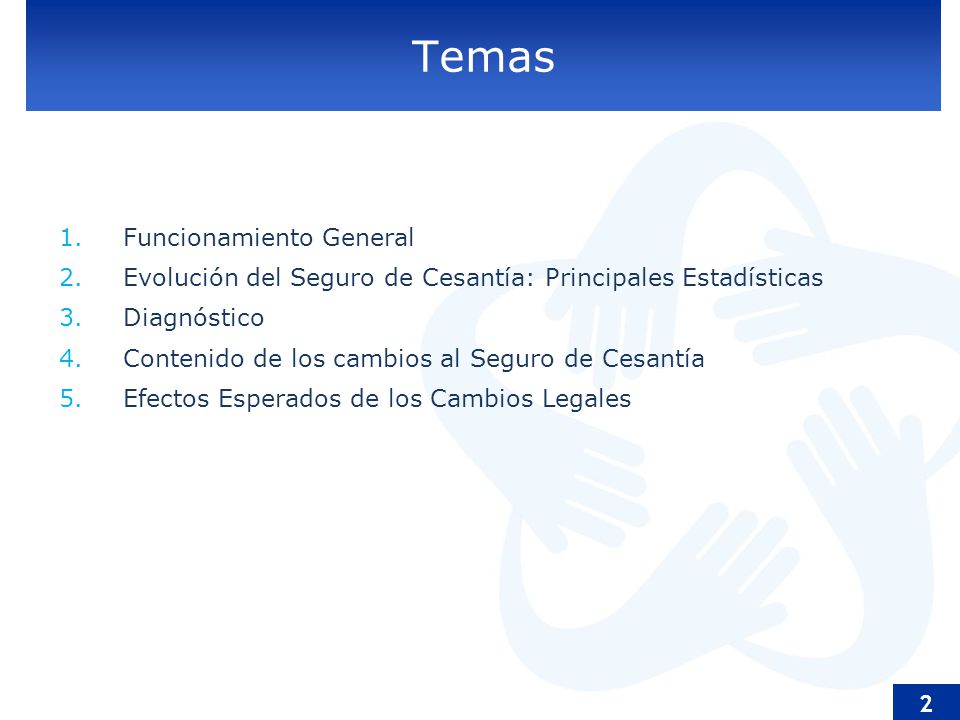 Temas

1. Funcionamiento General
2. Evolución del Seguro de Cesantía: Principales Estadísticas
3. Diagnóstico
4. Contenido de los cambios al Seguro de Cesantía
5. Efectos Esperados de los Cambios Legales

2